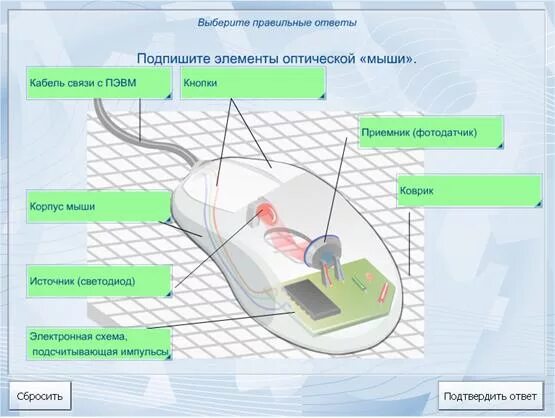 Выберите правильные ответы

Подпишите элементы оптической «мыши».

Кабель связи с ПЭВМ

Кнопки

Приемник (фотодатчик)

Коврик

Корпус мыши

Источник (светодиод)

Электронная схема, подсчитывающая импульсы

Сбросить

Подтвердить ответ